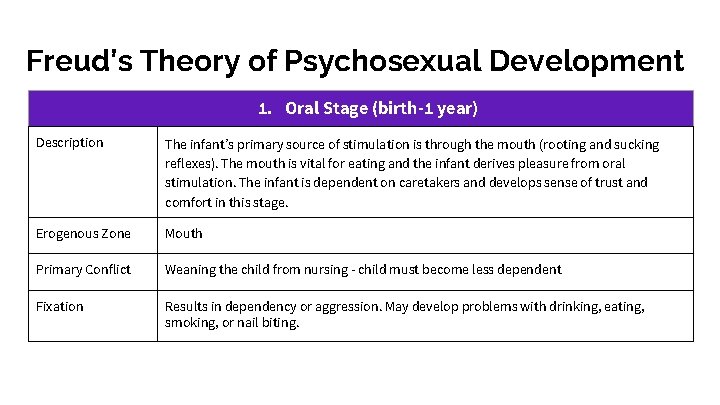 Freud's Theory of Psychosexual Development

| 1. Oral Stage (birth-1 year) | |
|---|---|
| Description | The infant's primary source of stimulation is through the mouth (rooting and sucking reflexes). The mouth is vital for eating and the infant derives pleasure from oral stimulation. The infant is dependent on caretakers and develops sense of trust and comfort in this stage. |
| Erogenous Zone | Mouth |
| Primary Conflict | Weaning the child from nursing - child must become less dependent |
| Fixation | Results in dependency or aggression. May develop problems with drinking, eating, smoking, or nail biting. |